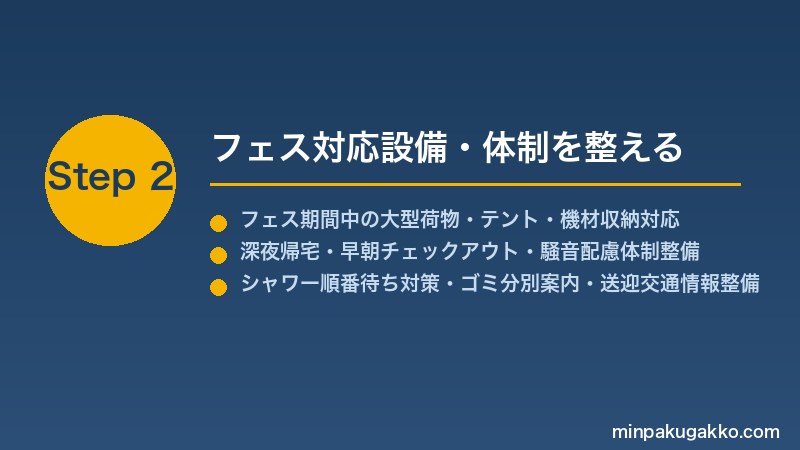 Step 2

フェス対応設備・体制を整える

フェス期間中の大型荷物・テント・機材収納対応
深夜帰宅・早朝チェックアウト・騒音配慮体制整備
シャワー順番待ち対策・ゴミ分別案内・送迎交通情報整備

minpakugakko.com